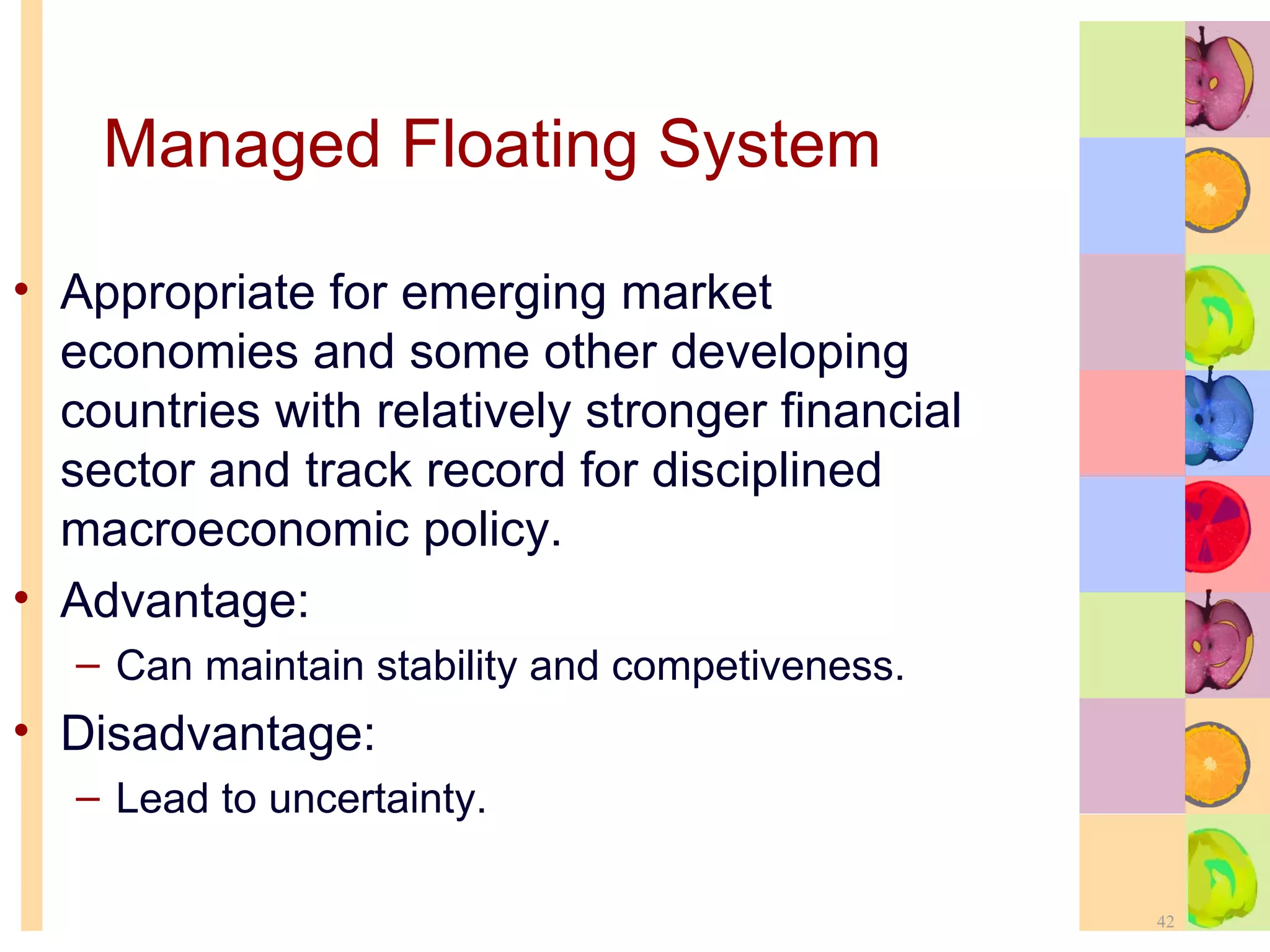 Managed Floating System

• Appropriate for emerging market economies and some other developing countries with relatively stronger financial sector and track record for disciplined macroeconomic policy.

• Advantage:

– Can maintain stability and competiveness.

• Disadvantage:

– Lead to uncertainty.

42